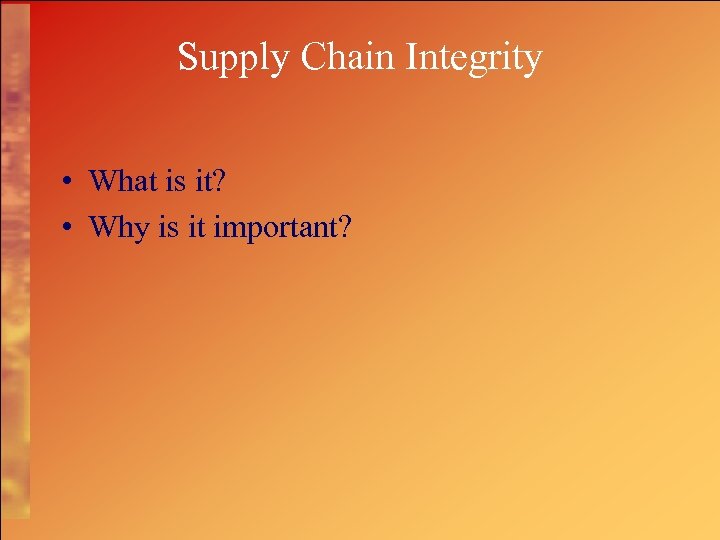 Supply Chain Integrity

• What is it?
• Why is it important?